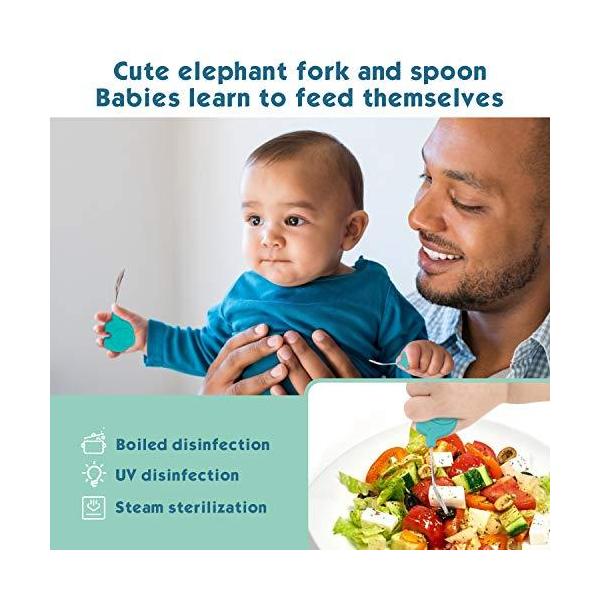 Cute elephant fork and spoon
Babies learn to feed themselves

Boiled disinfection
UV disinfection
Steam sterilization